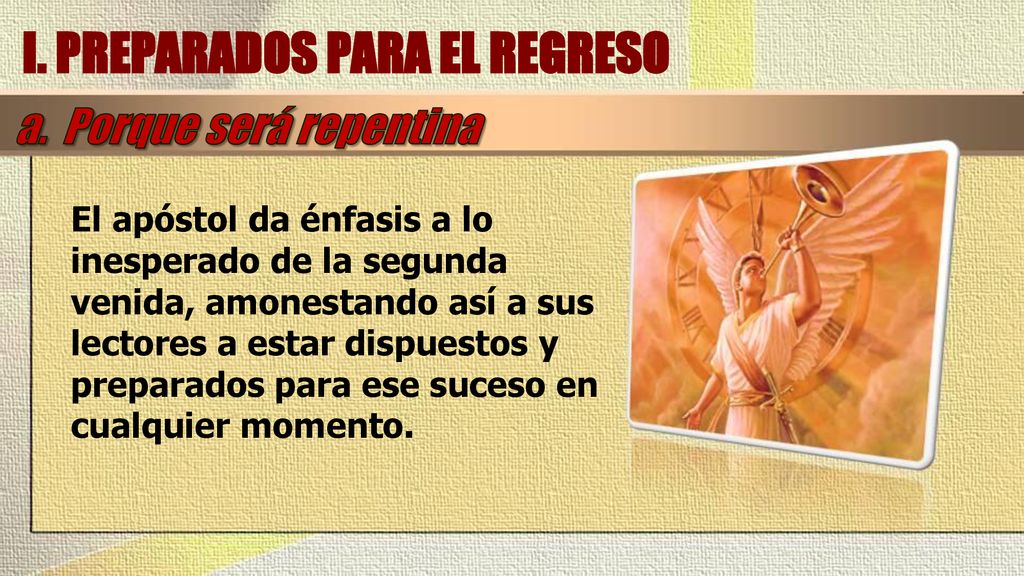 I. PREPARADOS PARA EL REGRESO

a. Porque será repentina

El apóstol da énfasis a lo inesperado de la segunda venida, amonestando así a sus lectores a estar dispuestos y preparados para ese suceso en cualquier momento.